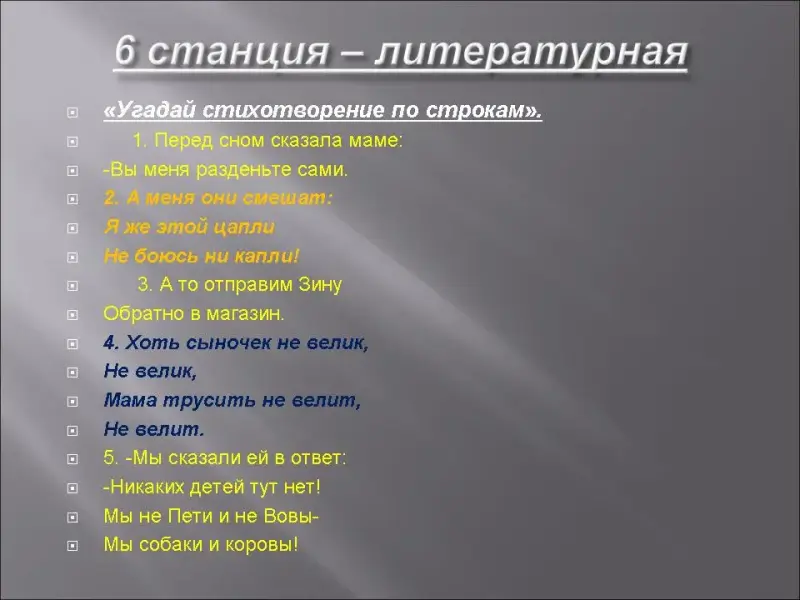 6 станция – литературная

«Угадай стихотворение по строкам».

1. Перед сном сказала маме:

-Вы меня разденьте сами.

2. А меня они смешат:

Я же этой цапли

Не боюсь ни капли!

3. А то отправим Зину

Обратно в магазин.

4. Хоть сыночек не велик,

Не велик,

Мама трусить не велит,

Не велит.

5. -Мы сказали ей в ответ:

-Никаких детей тут нет!

Мы не Пети и не Вовы-

Мы собаки и коровы!